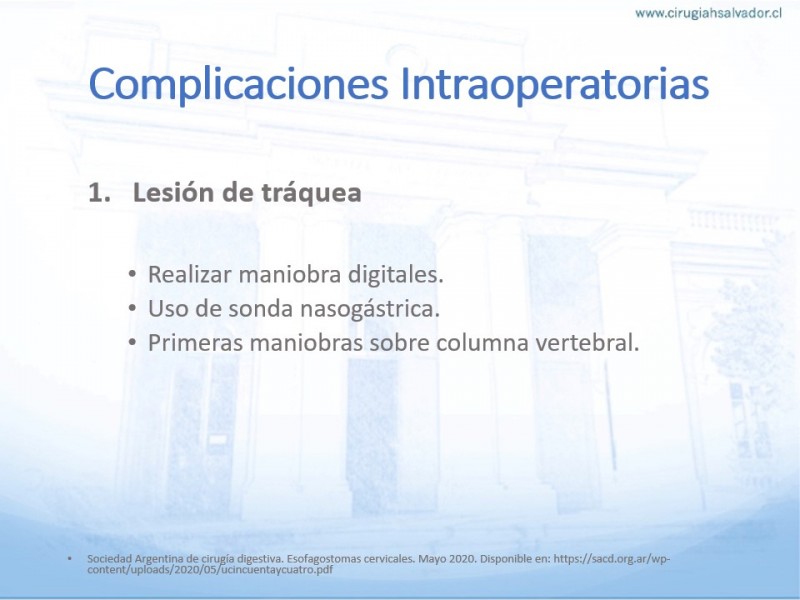 www.cirugiahsalvador.cl

Complicaciones Intraoperatorias

1. Lesión de tráquea

• Realizar maniobra digitales.
• Uso de sonda nasogástrica.
• Primeras maniobras sobre columna vertebral.

• Sociedad Argentina de cirugía digestiva. Esofagostomas cervicales. Mayo 2020. Disponible en: https://sacd.org.ar/wp-content/uploads/2020/05/ucincuentaycuatro.pdf